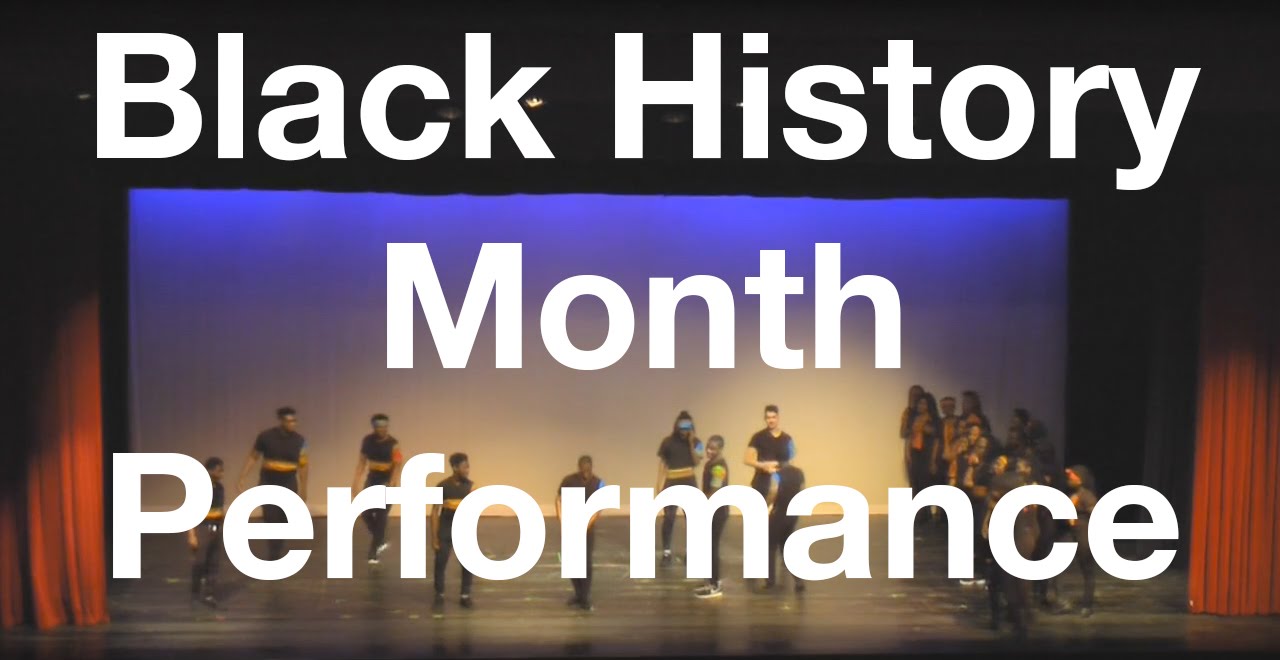 Black History Month Performance